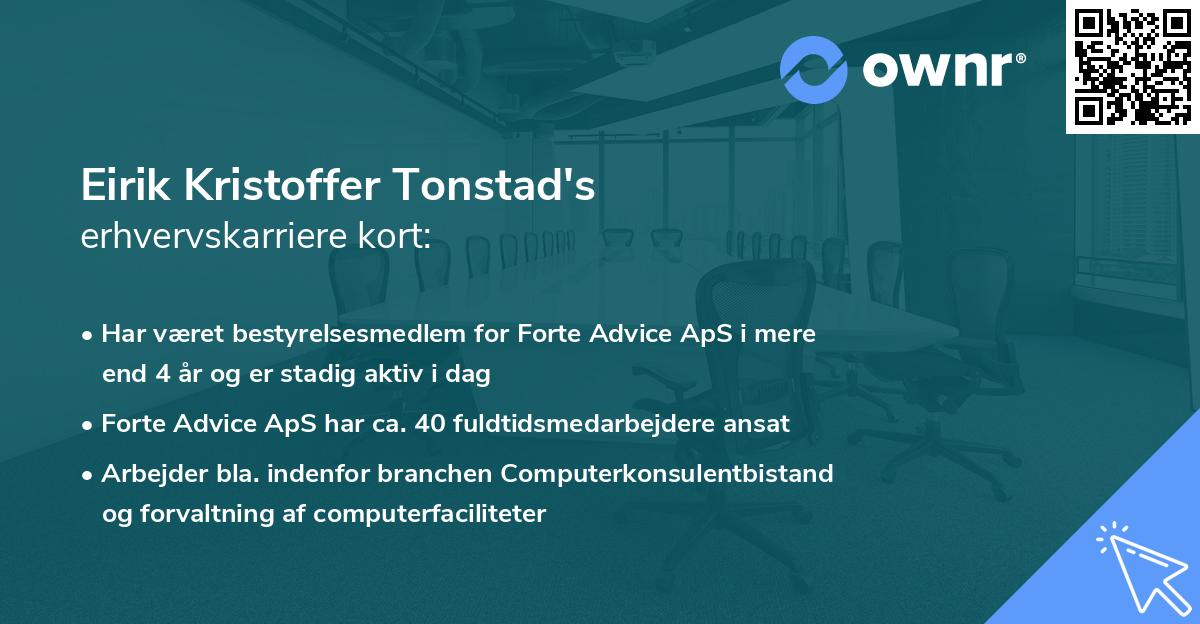 ownr®

Eirik Kristoffer Tonstad's
erhvervskarriere kort:

• Har været bestyrelsesmedlem for Forte Advice ApS i mere end 4 år og er stadig aktiv i dag

• Forte Advice ApS har ca. 40 fuldtidsmedarbejdere ansat

• Arbejder bla. indenfor branchen Computerkonsulentbistand og forvaltning af computerfaciliteter